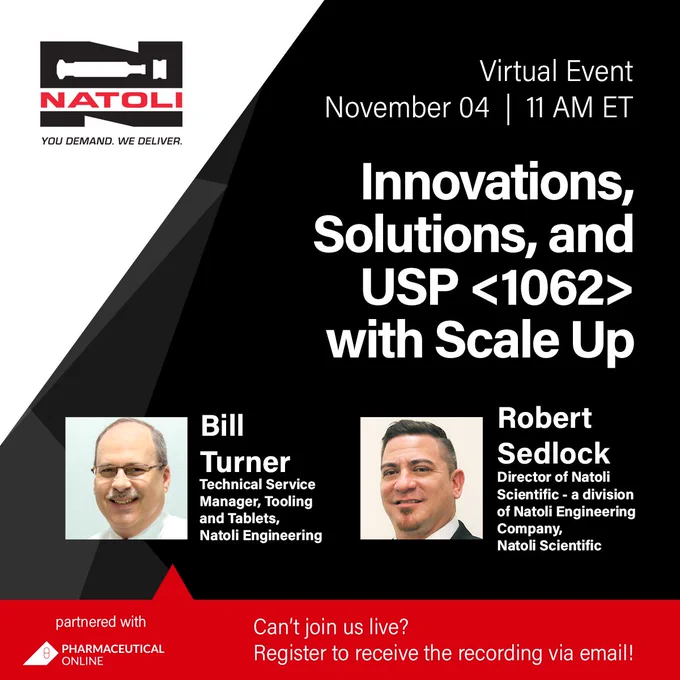 NATOLI
YOU DEMAND. WE DELIVER.

Virtual Event
November 04 | 11 AM ET

Innovations, Solutions, and USP <1062> with Scale Up

Bill Turner
Technical Service Manager, Tooling and Tablets, Natoli Engineering

Robert Sedlock
Director of Natoli Scientific - a division of Natoli Engineering Company, Natoli Scientific

partnered with
PHARMACEUTICAL ONLINE

Can't join us live?
Register to receive the recording via email!